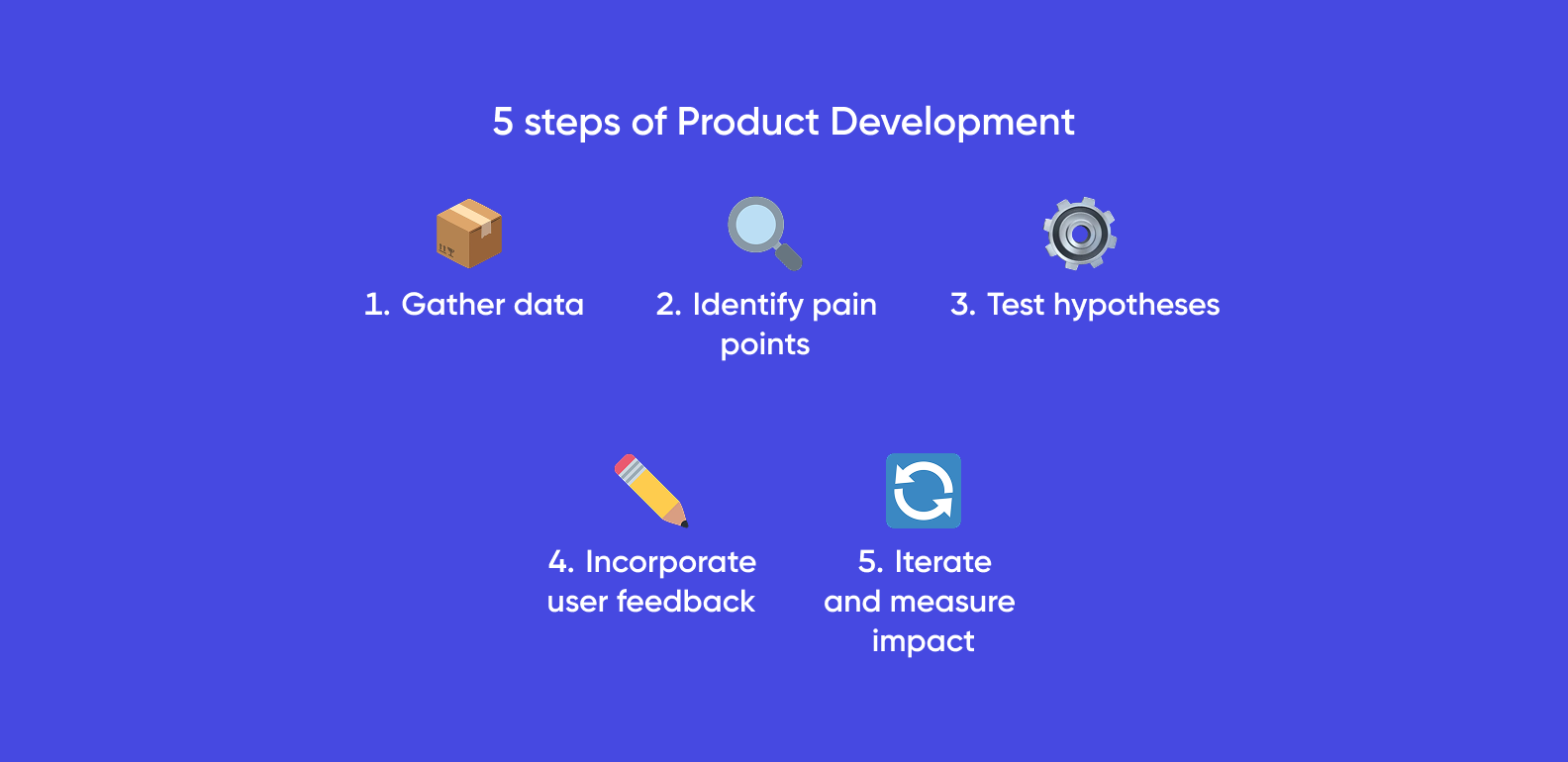 5 steps of Product Development

1. Gather data

2. Identify pain points

3. Test hypotheses

4. Incorporate user feedback

5. Iterate and measure impact